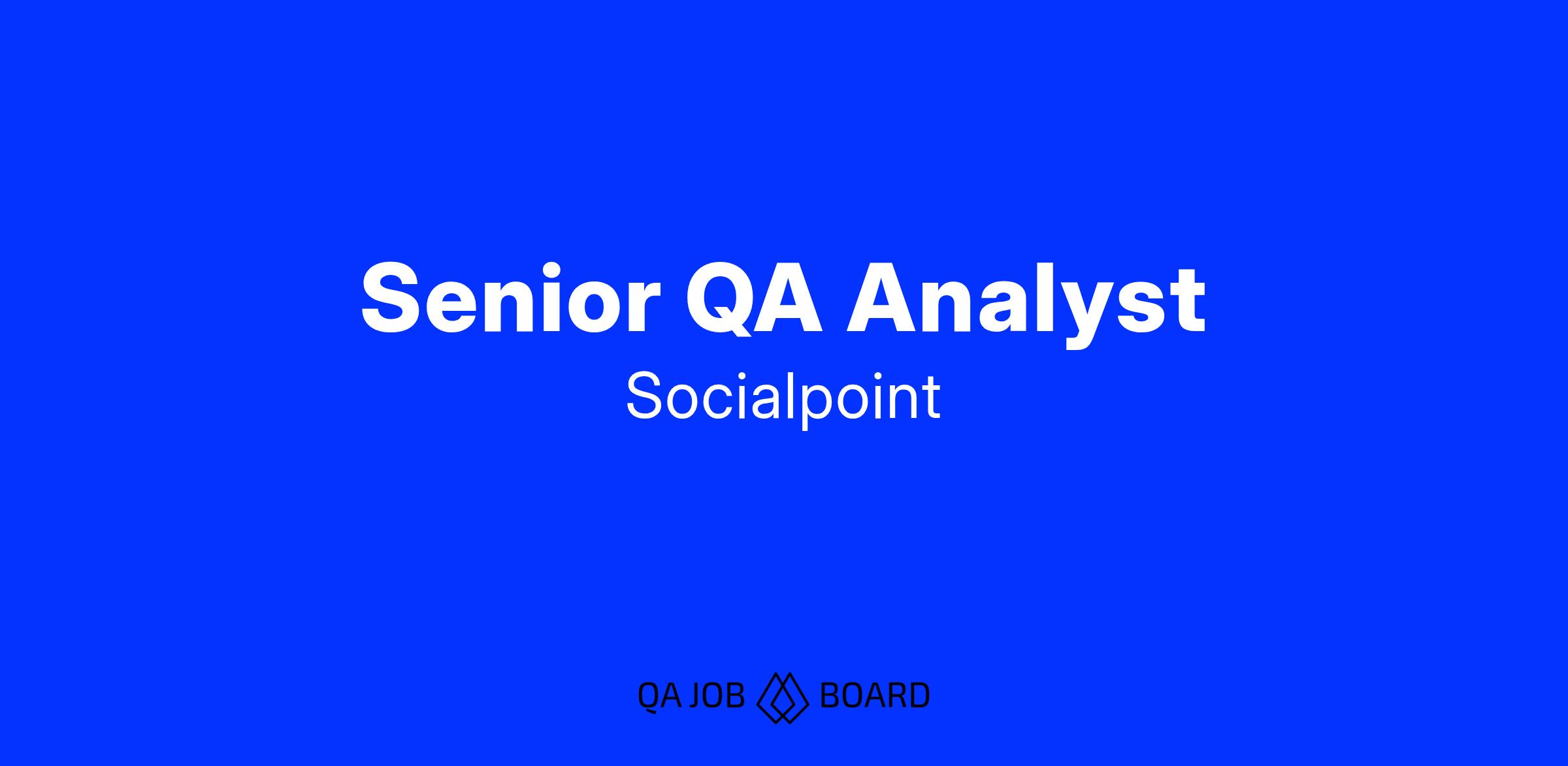 Senior QA Analyst
Socialpoint

QA JOB BOARD